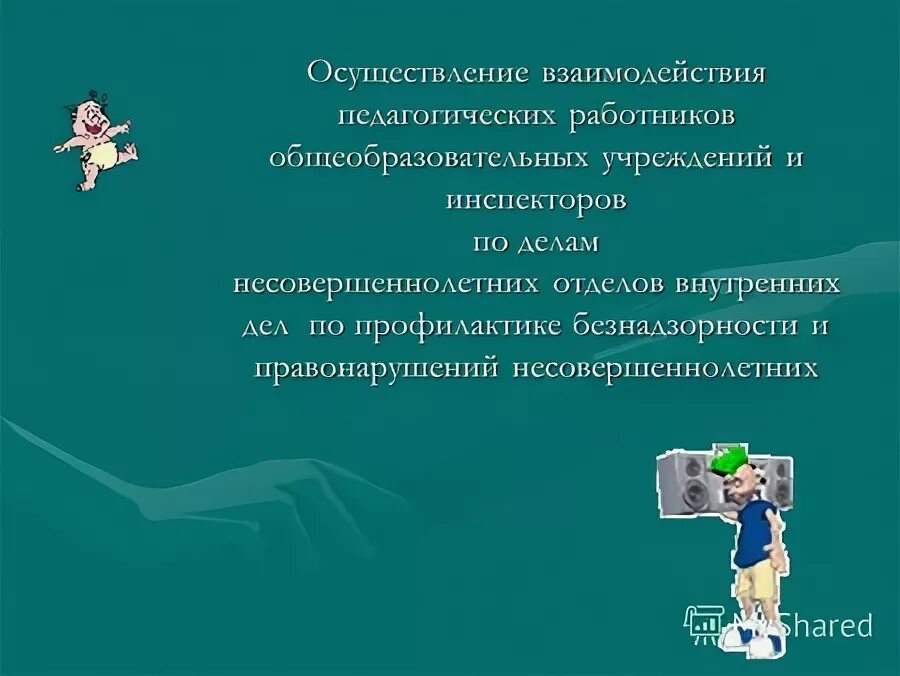 Осуществление взаимодействия педагогических работников общеобразовательных учреждений и инспекторов по делам несовершеннолетних отделов внутренних дел по профилактике безнадзорности и правонарушений несовершеннолетних

MyShared